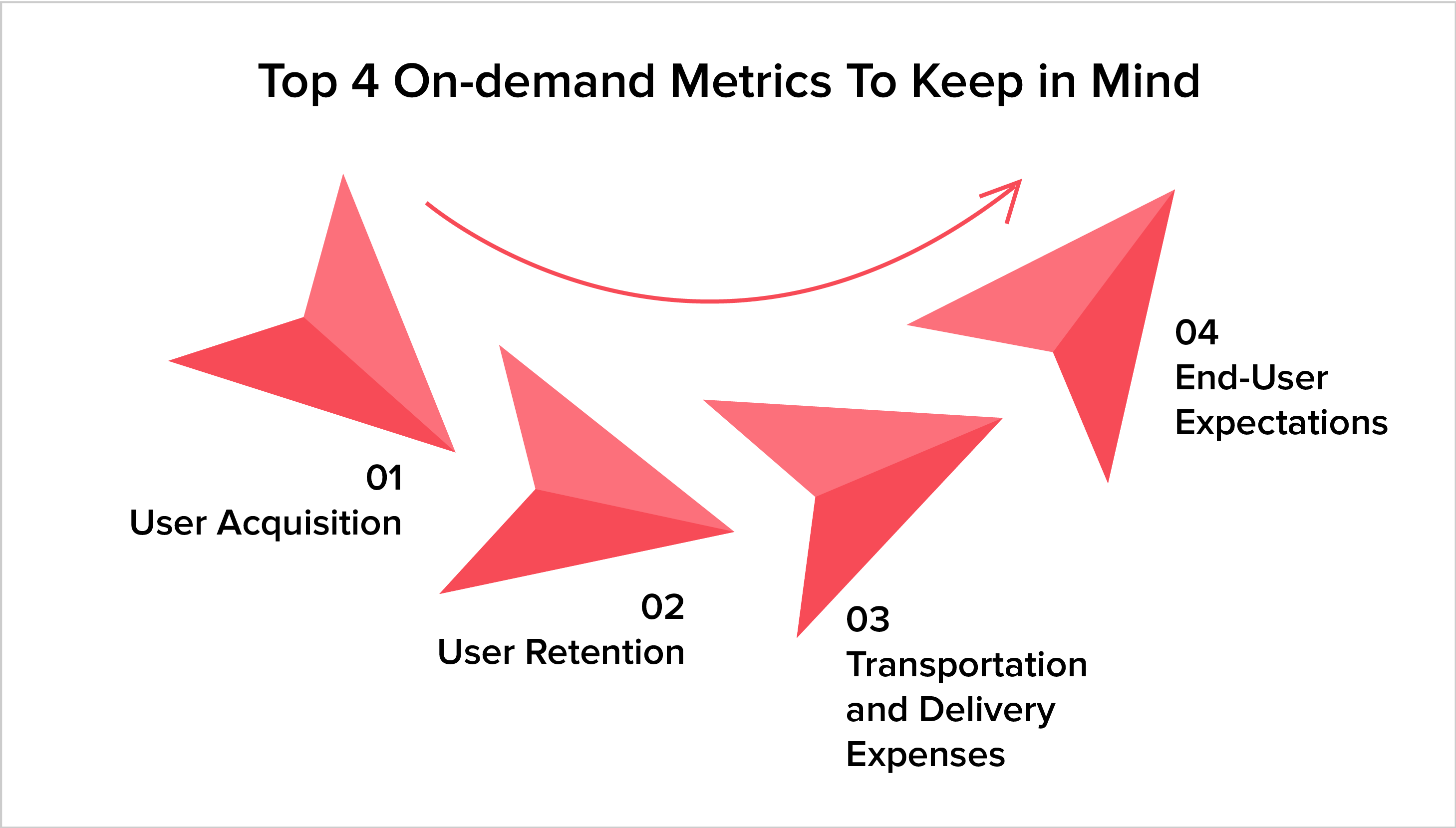 Top 4 On-demand Metrics To Keep in Mind

01
User Acquisition

02
User Retention

03
Transportation and Delivery Expenses

04
End-User Expectations